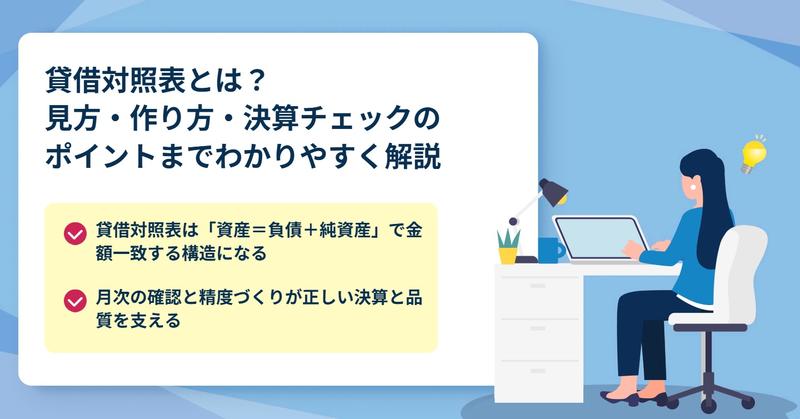 貸借対照表とは？
見方・作り方・決算チェックのポイントまでわかりやすく解説

貸借対照表は「資産＝負債＋純資産」で金額一致する構造になる

月次の確認と精度づくりが正しい決算と品質を支える